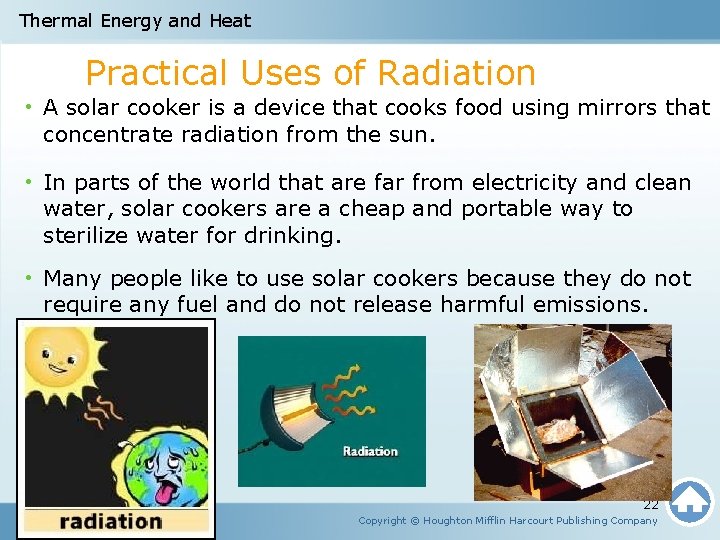 Thermal Energy and Heat

Practical Uses of Radiation

• A solar cooker is a device that cooks food using mirrors that concentrate radiation from the sun.

• In parts of the world that are far from electricity and clean water, solar cookers are a cheap and portable way to sterilize water for drinking.

• Many people like to use solar cookers because they do not require any fuel and do not release harmful emissions.

radiation

Radiation

22

Copyright © Houghton Mifflin Harcourt Publishing Company